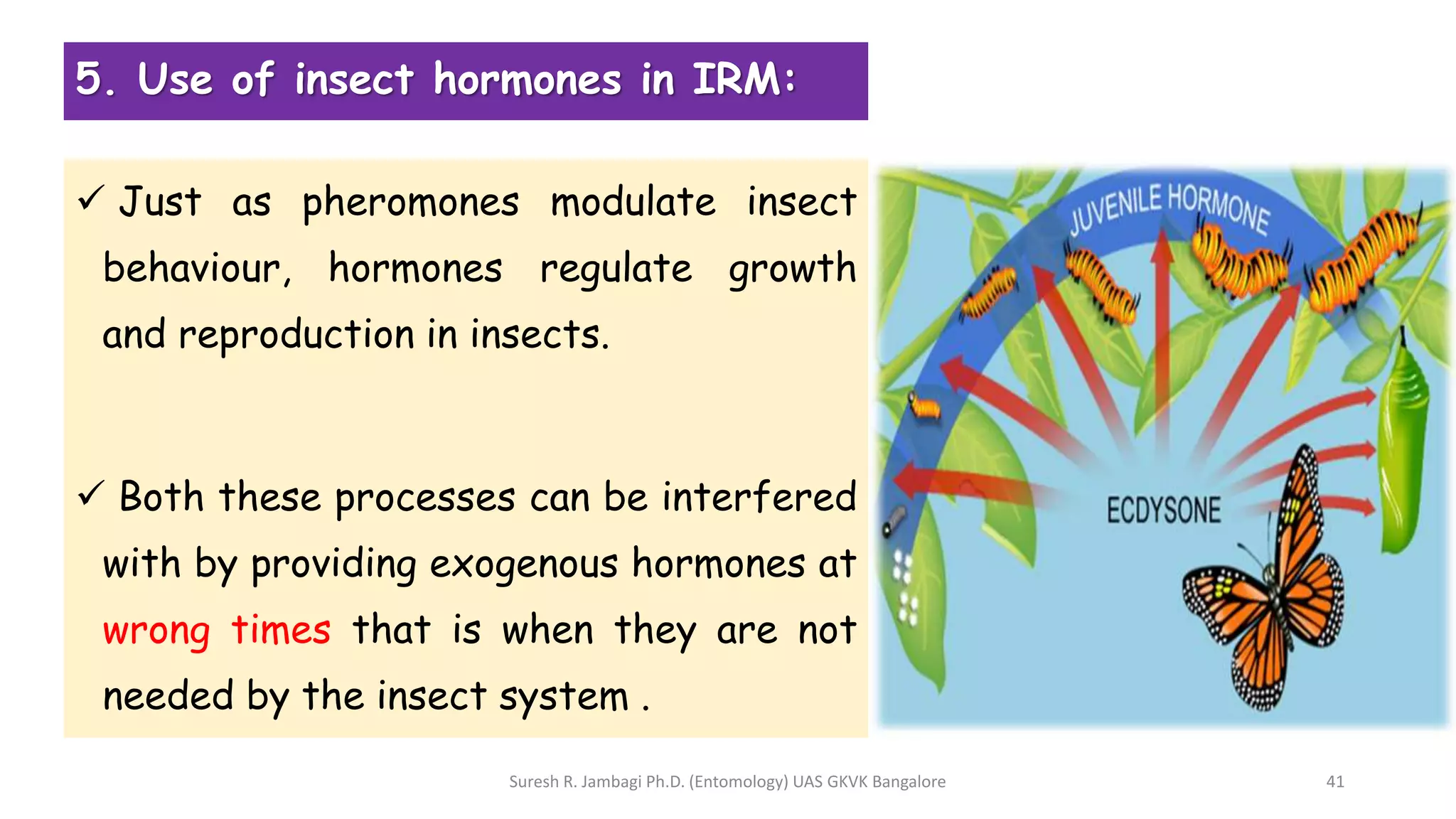 5. Use of insect hormones in IRM:

✓ Just as pheromones modulate insect behaviour, hormones regulate growth and reproduction in insects.

✓ Both these processes can be interfered with by providing exogenous hormones at wrong times that is when they are not needed by the insect system .

JUVENILE HORMONE

ECDYSONE

Suresh R. Jambagi Ph.D. (Entomology) UAS GKVK Bangalore

41